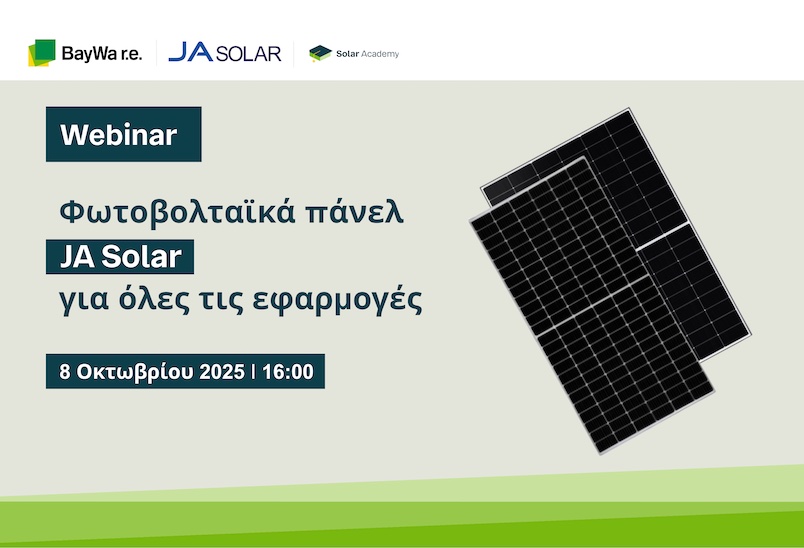 BayWa r.e.

JA SOLAR

Solar Academy

Webinar

Φωτοβολταϊκά πάνελ
JA Solar
για όλες τις εφαρμογές

8 Οκτωβρίου 2025 | 16:00